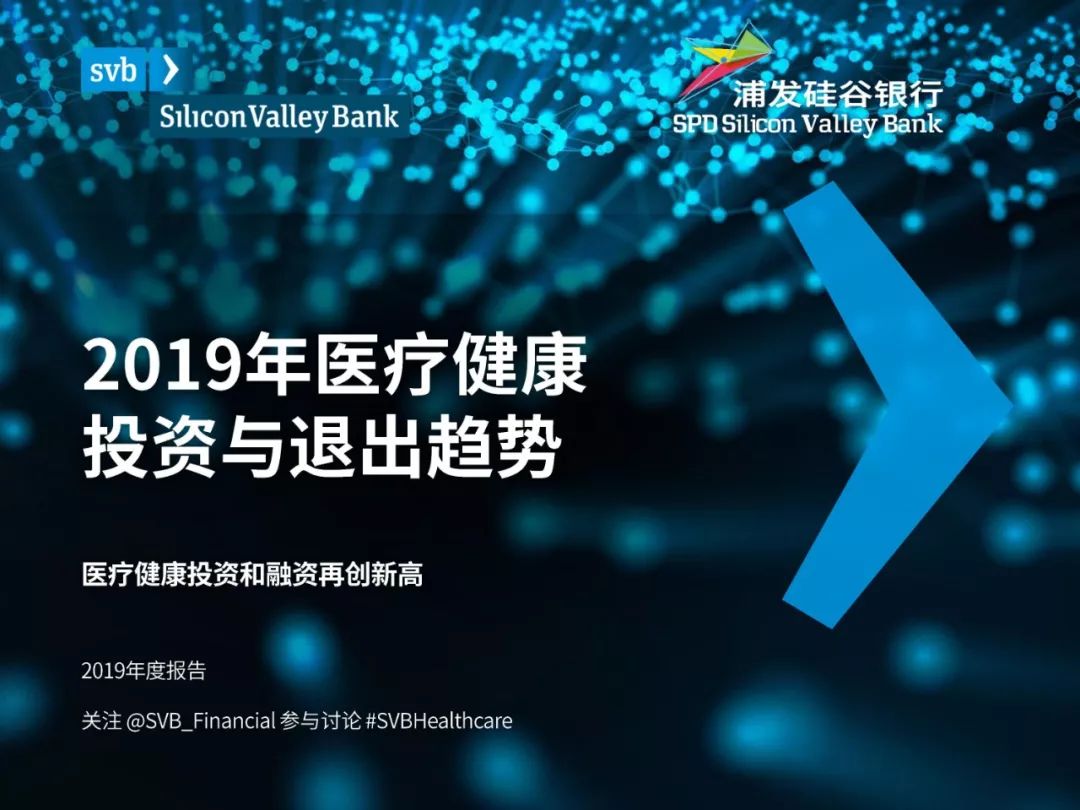 svb
Silicon Valley Bank

浦发硅谷银行
SPD Silicon Valley Bank

2019年医疗健康
投资与退出趋势

医疗健康投资和融资再创新高

2019年度报告

关注 @SVB_Financial 参与讨论 #SVBHealthcare